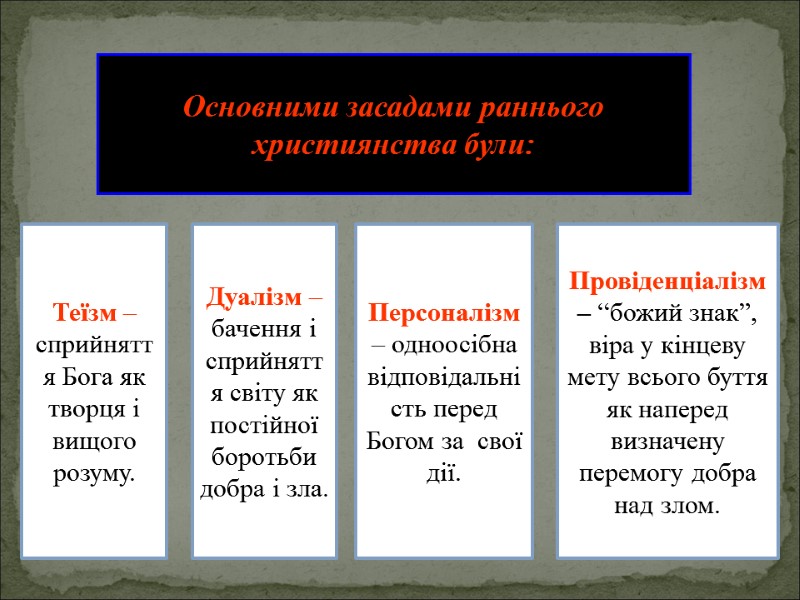 Основними засадами раннього християнства були:

Теїзм – сприйняття Бога як творця і вищого розуму.

Дуалізм – бачення і сприйняття світу як постійної боротьби добра і зла.

Персоналізм – одноосібна відповідальність перед Богом за свої дії.

Провіденціалізм – “божий знак”, віра у кінцеву мету всього буття як наперед визначену перемогу добра над злом.